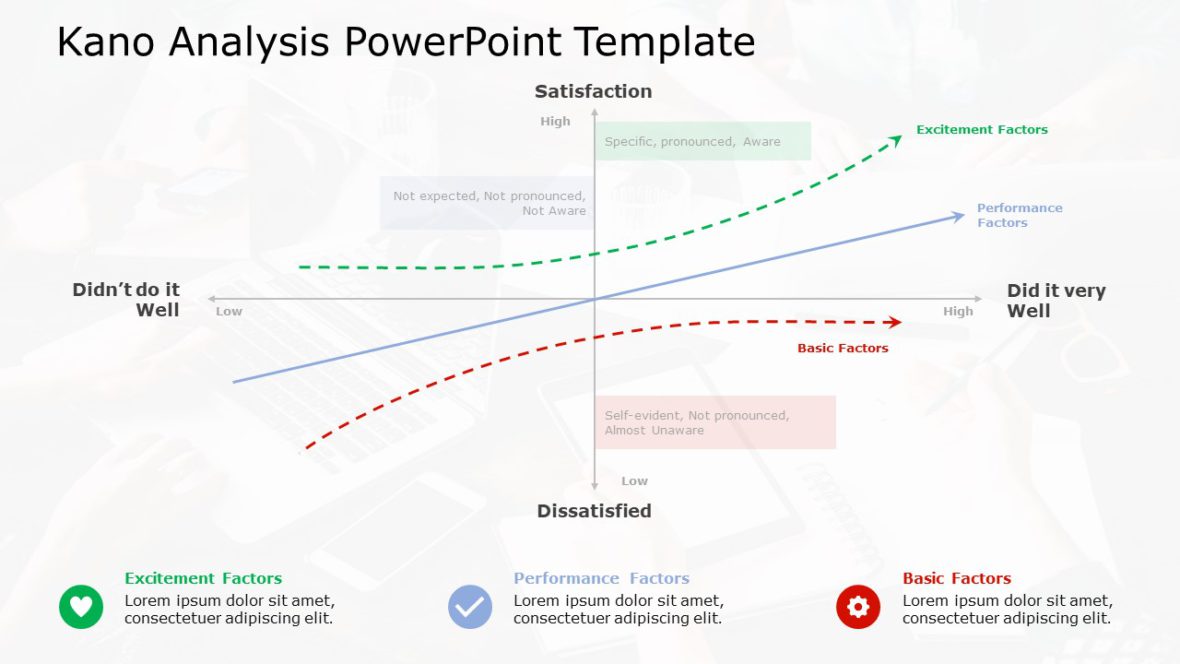 Kano Analysis PowerPoint Template

Satisfaction

High

Specific, pronounced, Aware

Excitement Factors

Not expected, Not pronounced, Not Aware

Performance Factors

Didn't do it Well

Low

High

Did it very Well

Basic Factors

Self-evident, Not pronounced, Almost Unaware

Low

Dissatisfied

Excitement Factors
Lorem ipsum dolor sit amet, consectetuer adipiscing elit.

Performance Factors
Lorem ipsum dolor sit amet, consectetuer adipiscing elit.

Basic Factors
Lorem ipsum dolor sit amet, consectetuer adipiscing elit.